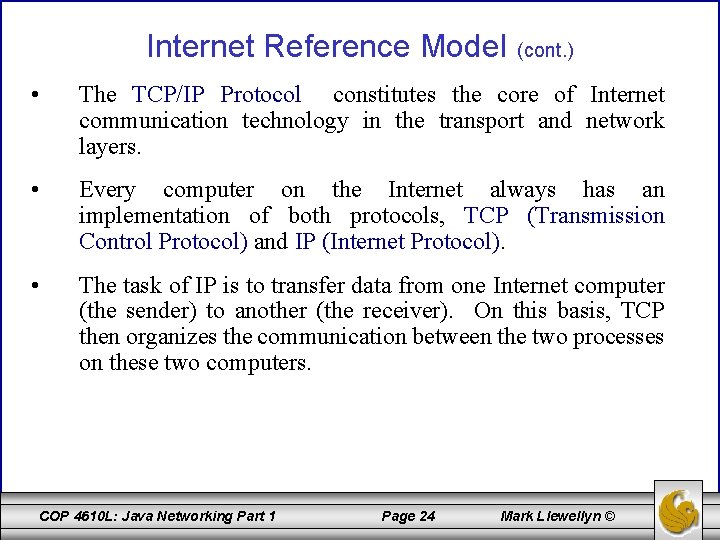 Internet Reference Model (cont.)

• The TCP/IP Protocol constitutes the core of Internet communication technology in the transport and network layers.

• Every computer on the Internet always has an implementation of both protocols, TCP (Transmission Control Protocol) and IP (Internet Protocol).

• The task of IP is to transfer data from one Internet computer (the sender) to another (the receiver). On this basis, TCP then organizes the communication between the two processes on these two computers.

COP 4610L: Java Networking Part 1 Page 24 Mark Llewellyn ©